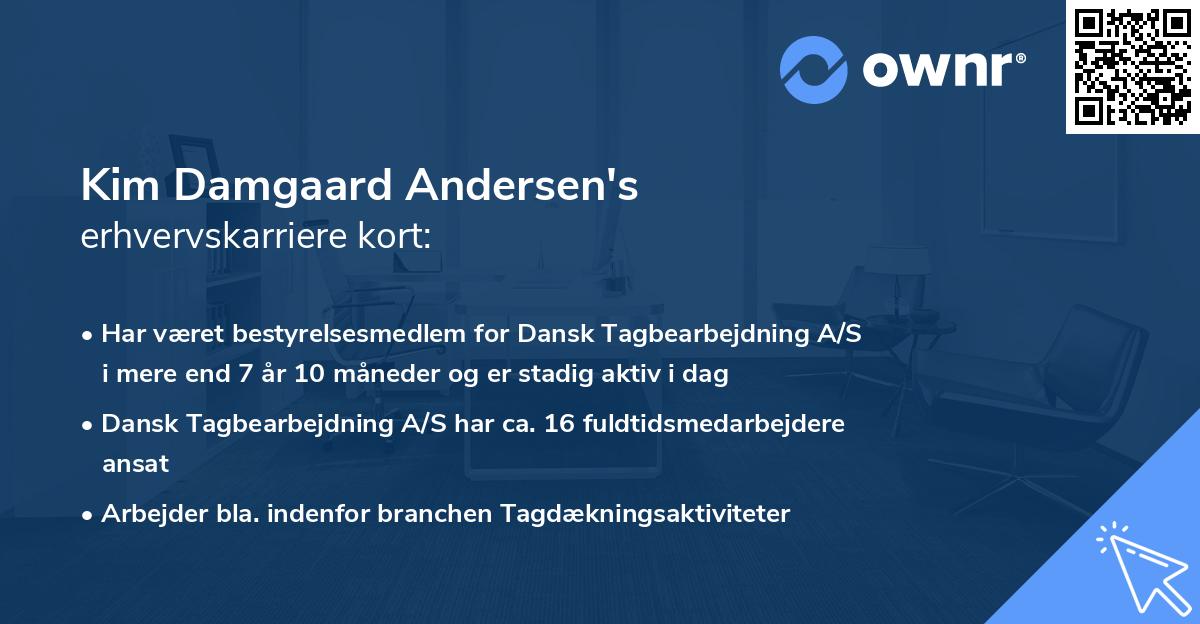 ownr®

Kim Damgaard Andersen's
erhvervskarriere kort:

• Har været bestyrelsesmedlem for Dansk Tagbearbejdning A/S i mere end 7 år 10 måneder og er stadig aktiv i dag
• Dansk Tagbearbejdning A/S har ca. 16 fuldtidsmedarbejdere ansat
• Arbejder bla. indenfor branchen Tagdækningsaktiviteter